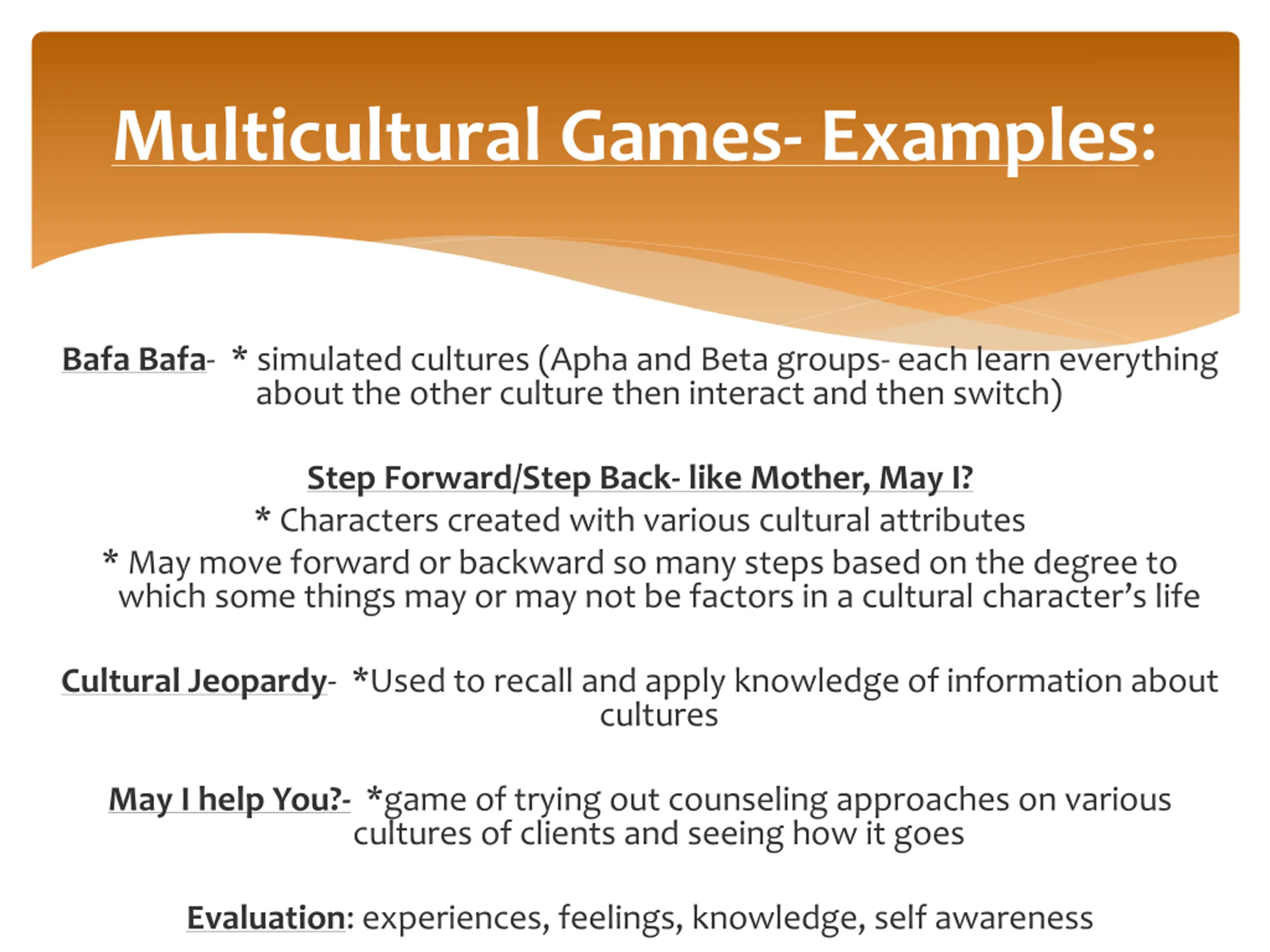 Multicultural Games- Examples:

Bafa Bafa- * simulated cultures (Apha and Beta groups- each learn everything about the other culture then interact and then switch)

Step Forward/Step Back- like Mother, May I?
* Characters created with various cultural attributes
* May move forward or backward so many steps based on the degree to which some things may or may not be factors in a cultural character's life

Cultural Jeopardy- *Used to recall and apply knowledge of information about cultures

May I help You?- *game of trying out counseling approaches on various cultures of clients and seeing how it goes

Evaluation: experiences, feelings, knowledge, self awareness